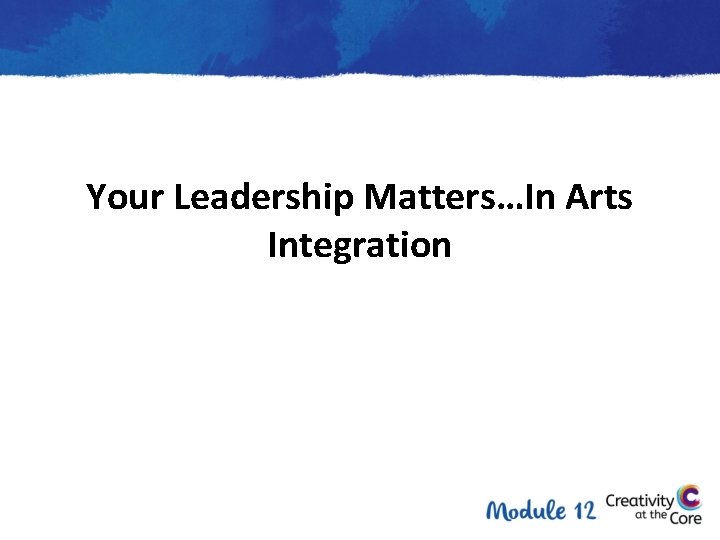 Your Leadership Matters…In Arts Integration

Module 12

Creativity at the Core